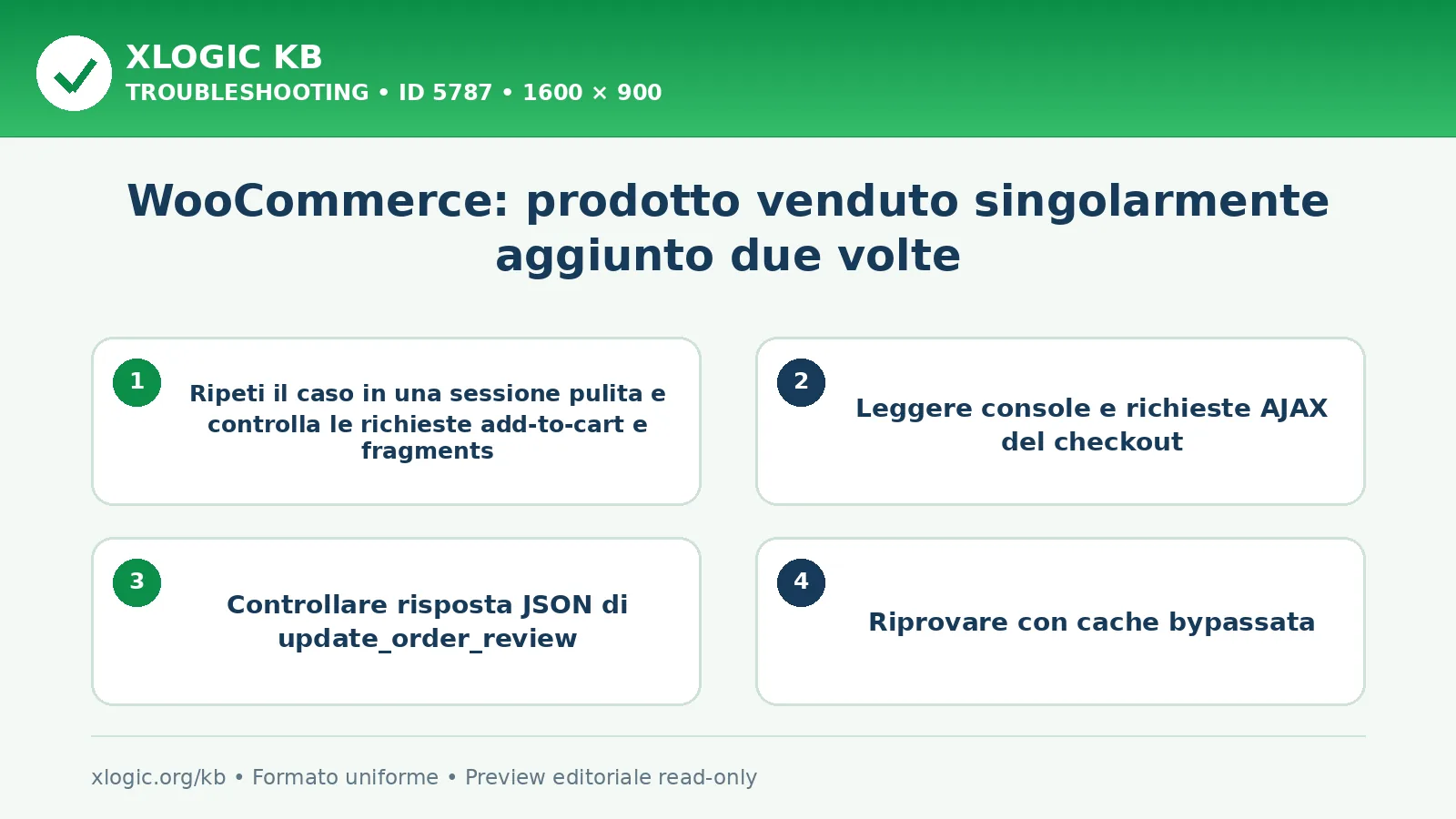 XLOGIC KB
TROUBLESHOOTING • ID 5787 • 1600 × 900

WooCommerce: prodotto venduto singolarmente aggiunto due volte

1
Ripeti il caso in una sessione pulita e controlla le richieste add-to-cart e fragments

2
Leggere console e richieste AJAX del checkout

3
Controllare risposta JSON di update_order_review

4
Riprovare con cache bypassata

xlogic.org/kb • Formato uniforme • Preview editoriale read-only